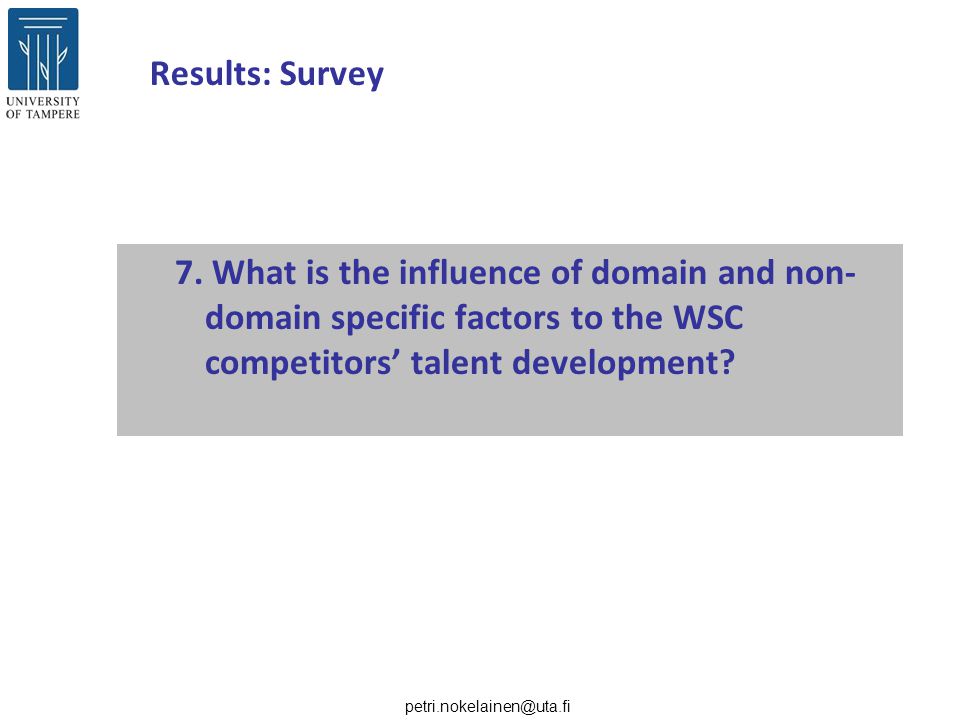 UNIVERSITY OF TAMPERE

Results: Survey

7. What is the influence of domain and non-domain specific factors to the WSC competitors’ talent development?

petri.nokelainen@uta.fi